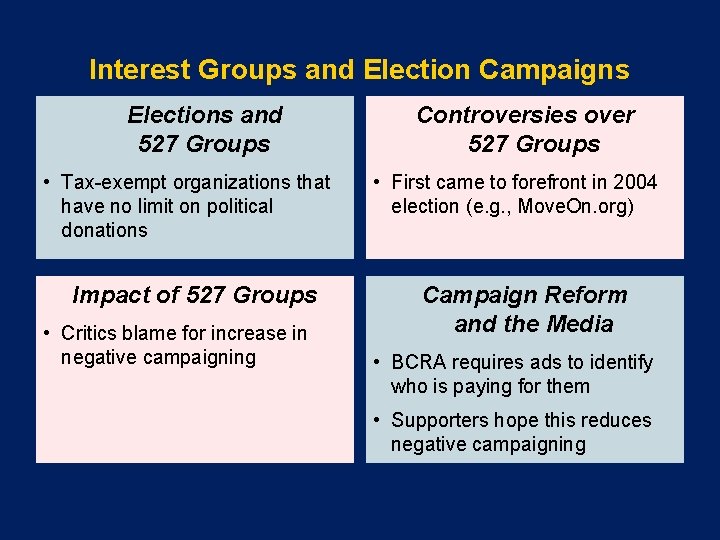 Interest Groups and Election Campaigns

Elections and 527 Groups

• Tax-exempt organizations that have no limit on political donations

Controversies over 527 Groups

• First came to forefront in 2004 election (e.g., MoveOn.org)

Impact of 527 Groups

• Critics blame for increase in negative campaigning

Campaign Reform and the Media

• BCRA requires ads to identify who is paying for them

• Supporters hope this reduces negative campaigning